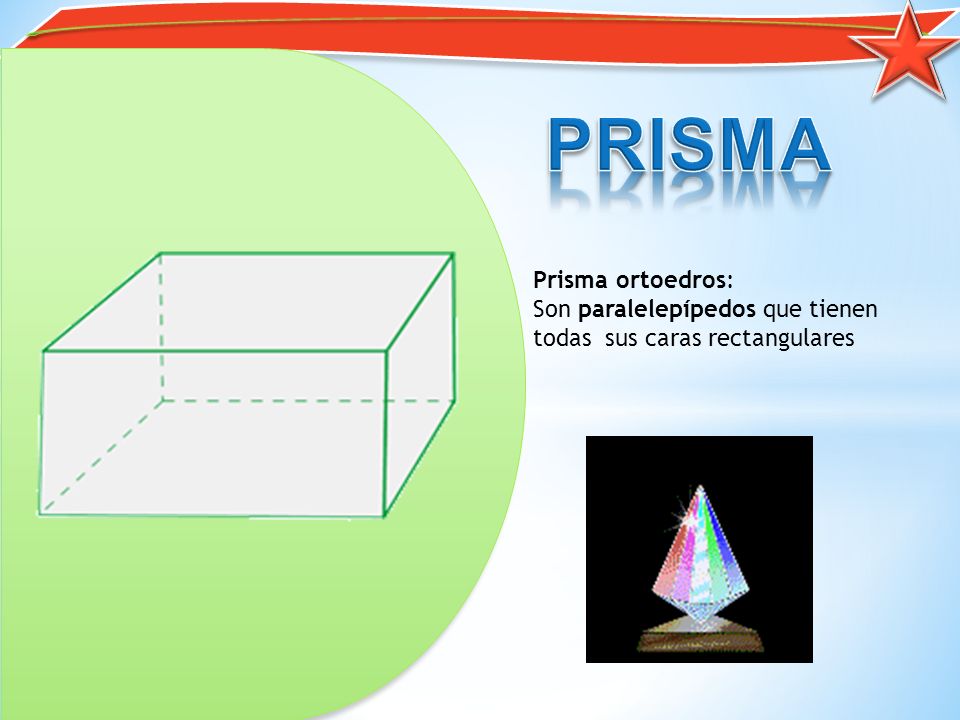 PRISMA

Prisma ortoedros:
Son paralelepípedos que tienen todas sus caras rectangulares